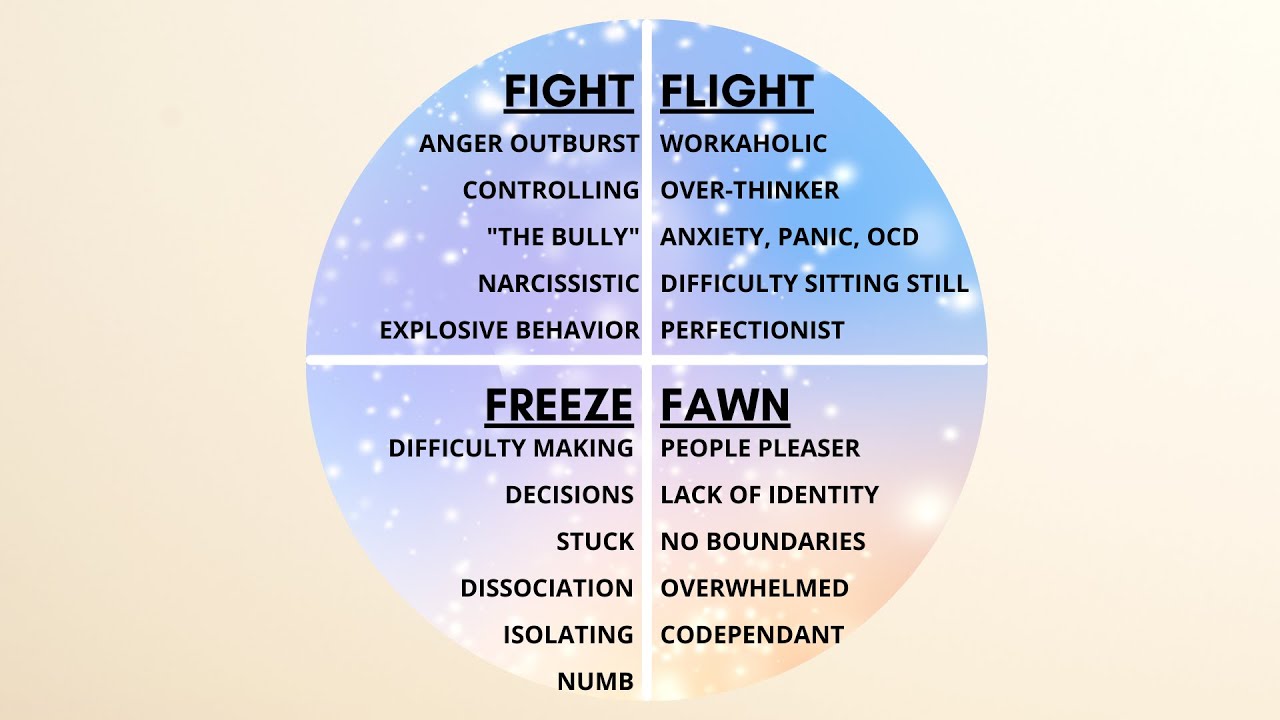 FIGHT
ANGER OUTBURST
CONTROLLING
"THE BULLY"
NARCISSISTIC
EXPLOSIVE BEHAVIOR

FLIGHT
WORKAHOLIC
OVER-THINKER
ANXIETY, PANIC, OCD
DIFFICULTY SITTING STILL
PERFECTIONIST

FREEZE
DIFFICULTY MAKING DECISIONS
STUCK
DISSOCIATION
ISOLATING
NUMB

FAWN
PEOPLE PLEASER
LACK OF IDENTITY
NO BOUNDARIES
OVERWHELMED
CODEPENDANT